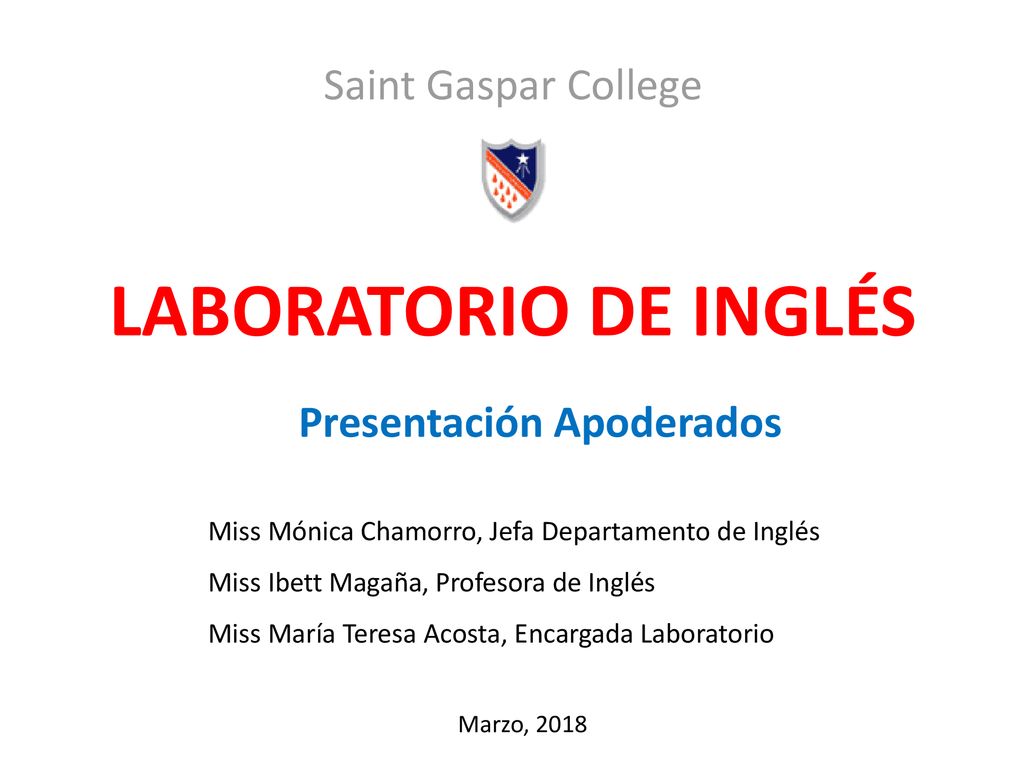 Saint Gaspar College

LABORATORIO DE INGLÉS

Presentación Apoderados

Miss Mónica Chamorro, Jefa Departamento de Inglés

Miss Ibett Magaña, Profesora de Inglés

Miss María Teresa Acosta, Encargada Laboratorio

Marzo, 2018